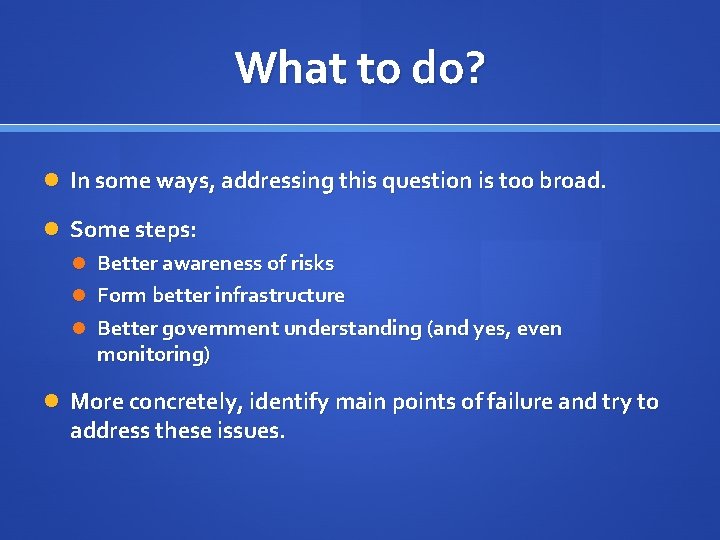 What to do?

In some ways, addressing this question is too broad.

Some steps:

Better awareness of risks

Form better infrastructure

Better government understanding (and yes, even monitoring)

More concretely, identify main points of failure and try to address these issues.